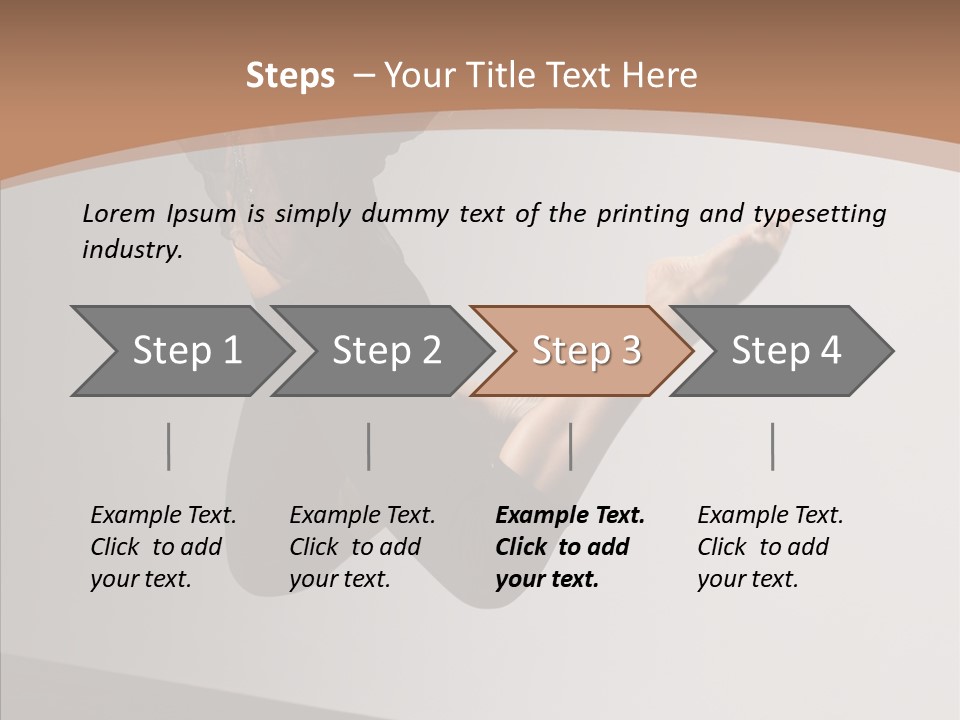 Steps – Your Title Text Here

Lorem Ipsum is simply dummy text of the printing and typesetting industry.

Step 1

Step 2

Step 3

Step 4

Example Text. Click to add your text.

Example Text. Click to add your text.

Example Text. Click to add your text.

Example Text. Click to add your text.